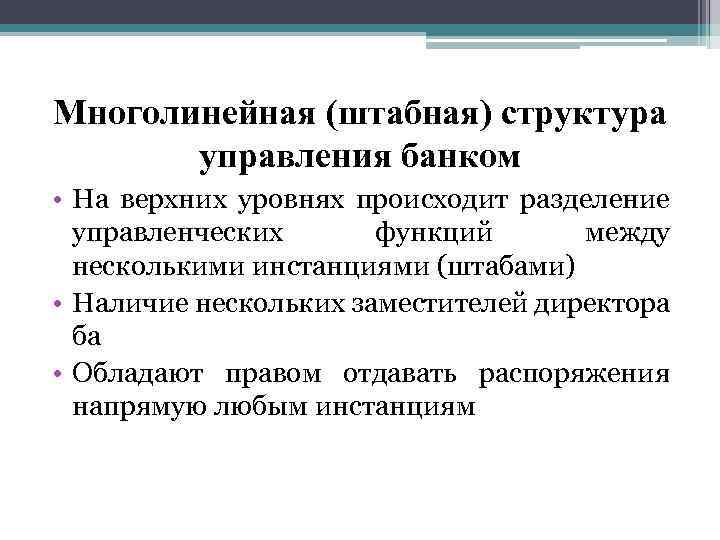 Многолинейная (штабная) структура управления банком

• На верхних уровнях происходит разделение управленческих функций между несколькими инстанциями (штабами)
• Наличие нескольких заместителей директора ба
• Обладают правом отдавать распоряжения напрямую любым инстанциям